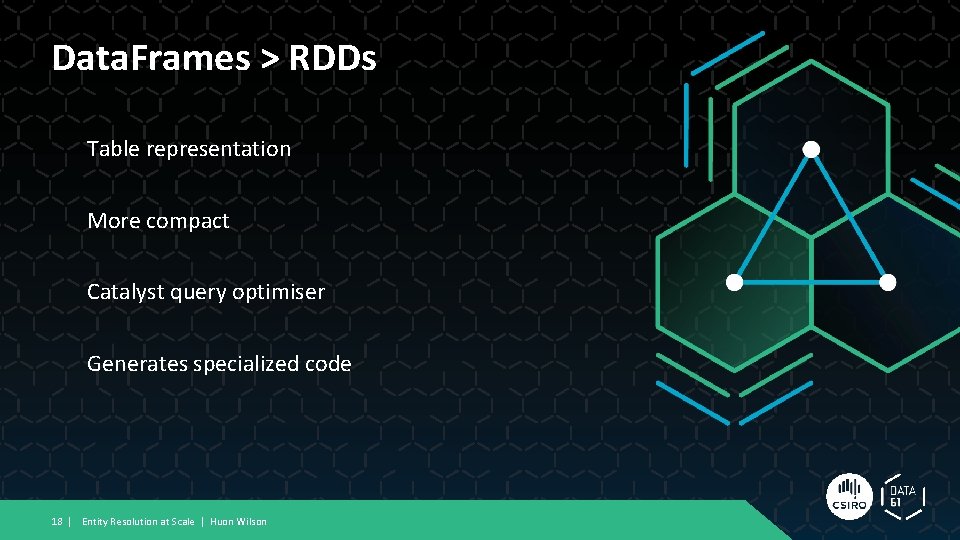 DataFrames > RDDs

Table representation

More compact

Catalyst query optimiser

Generates specialized code

18 | Entity Resolution at Scale | Huon Wilson

CSIRO

DATA 61